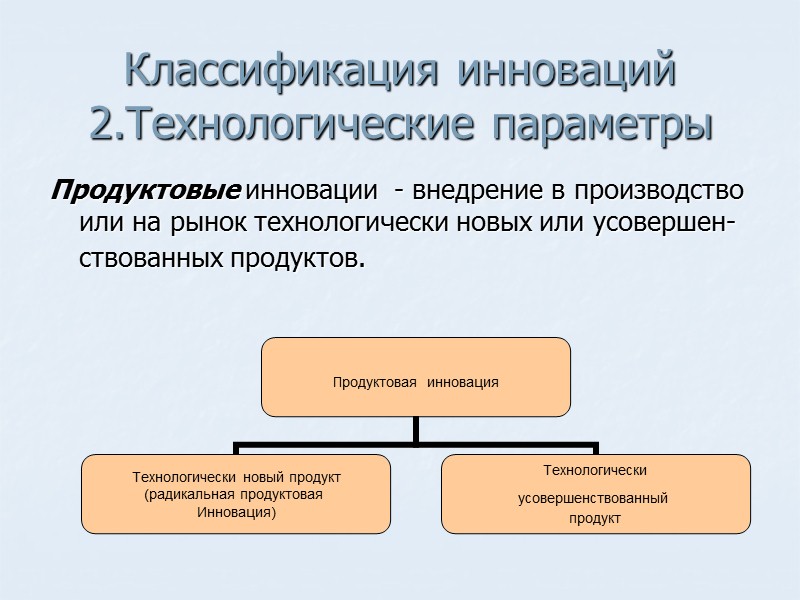 Классификация инноваций
2.Технологические параметры

Продуктовые инновации - внедрение в производство или на рынок технологически новых или усовершенствованных продуктов.

Продуктовая инновация

Технологически новый продукт (радикальная продуктовая Инновация)

Технологически усовершенствованный продукт